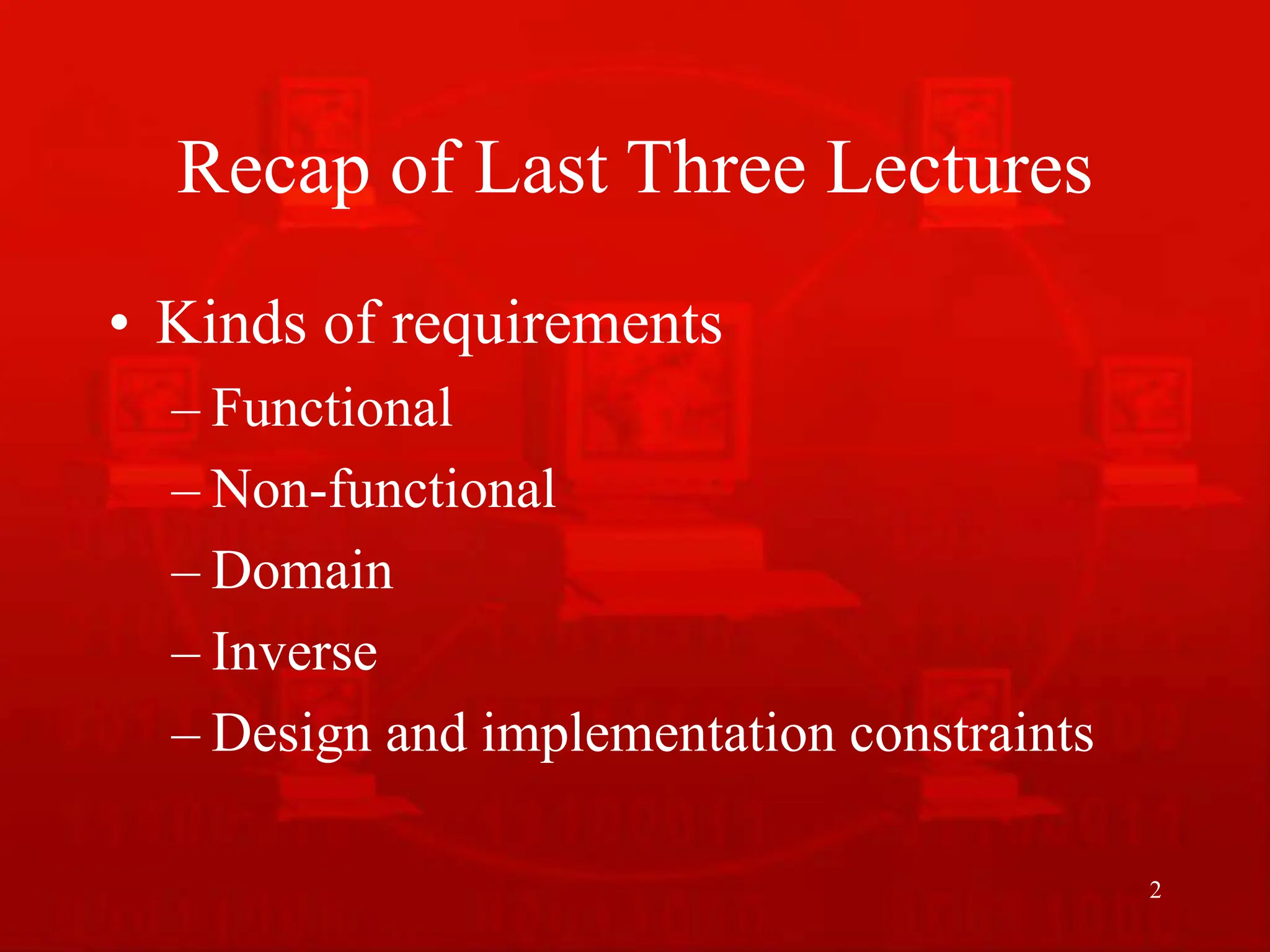 Recap of Last Three Lectures

• Kinds of requirements
– Functional
– Non-functional
– Domain
– Inverse
– Design and implementation constraints

2